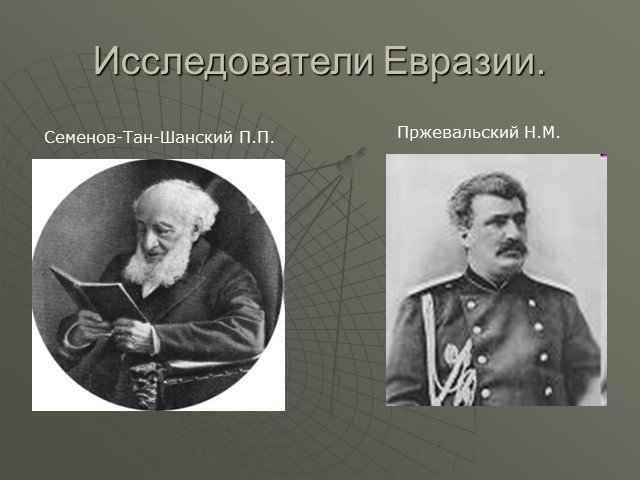 Исследователи Евразии.

Семенов-Тан-Шанский П.П.

Пржевальский Н.М.